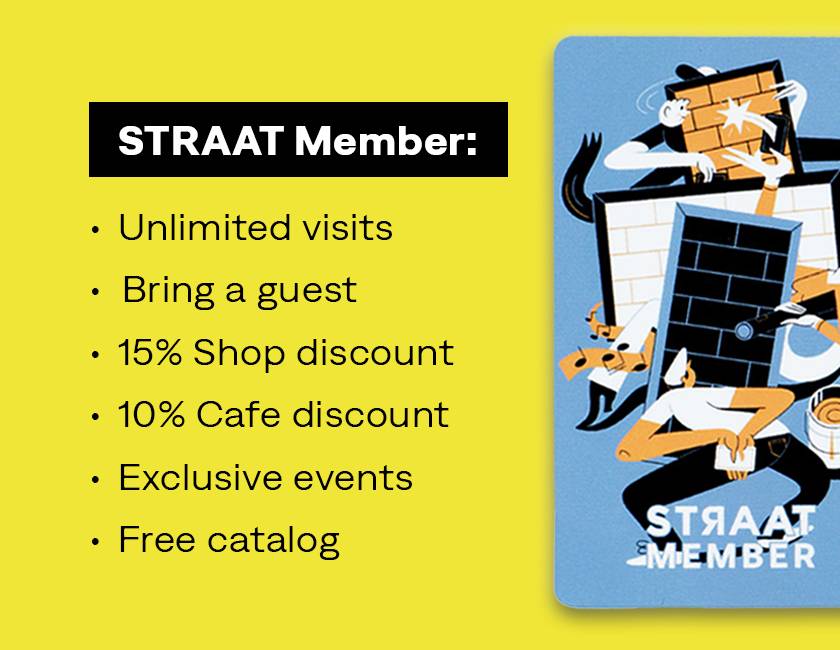 STRAAT Member:

• Unlimited visits
• Bring a guest
• 15% Shop discount
• 10% Cafe discount
• Exclusive events
• Free catalog

STRAAT
MEMBER